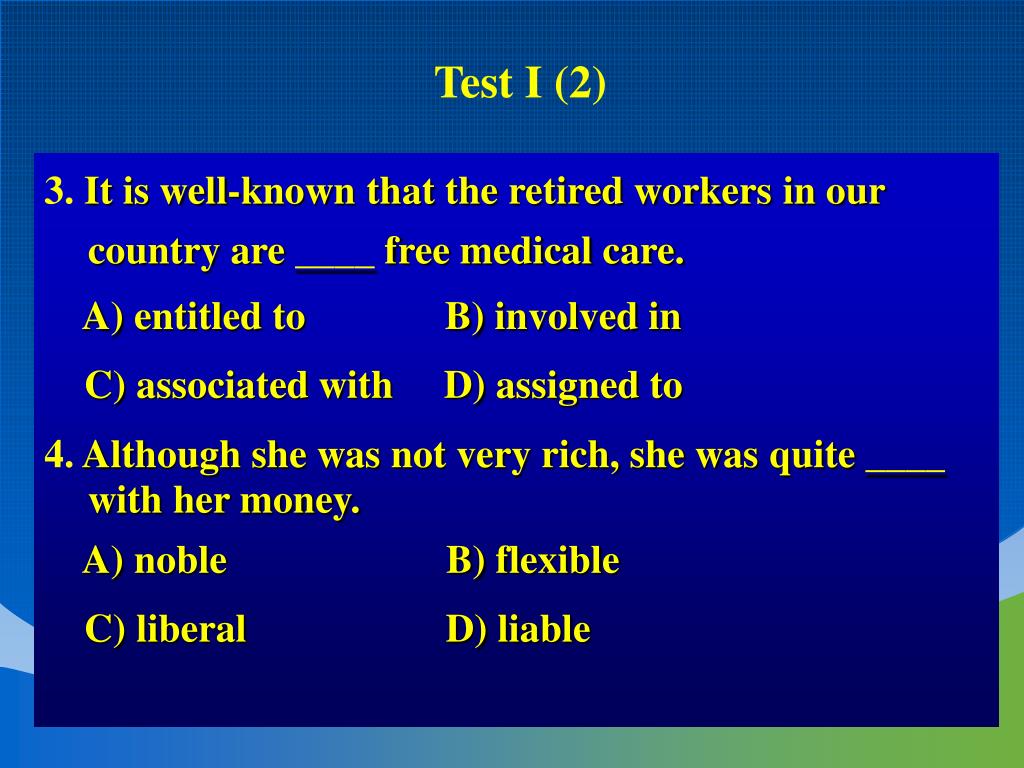 Test I (2)

3. It is well-known that the retired workers in our country are ____ free medical care.

A) entitled to B) involved in

C) associated with D) assigned to

4. Although she was not very rich, she was quite ____ with her money.

A) noble B) flexible

C) liberal D) liable